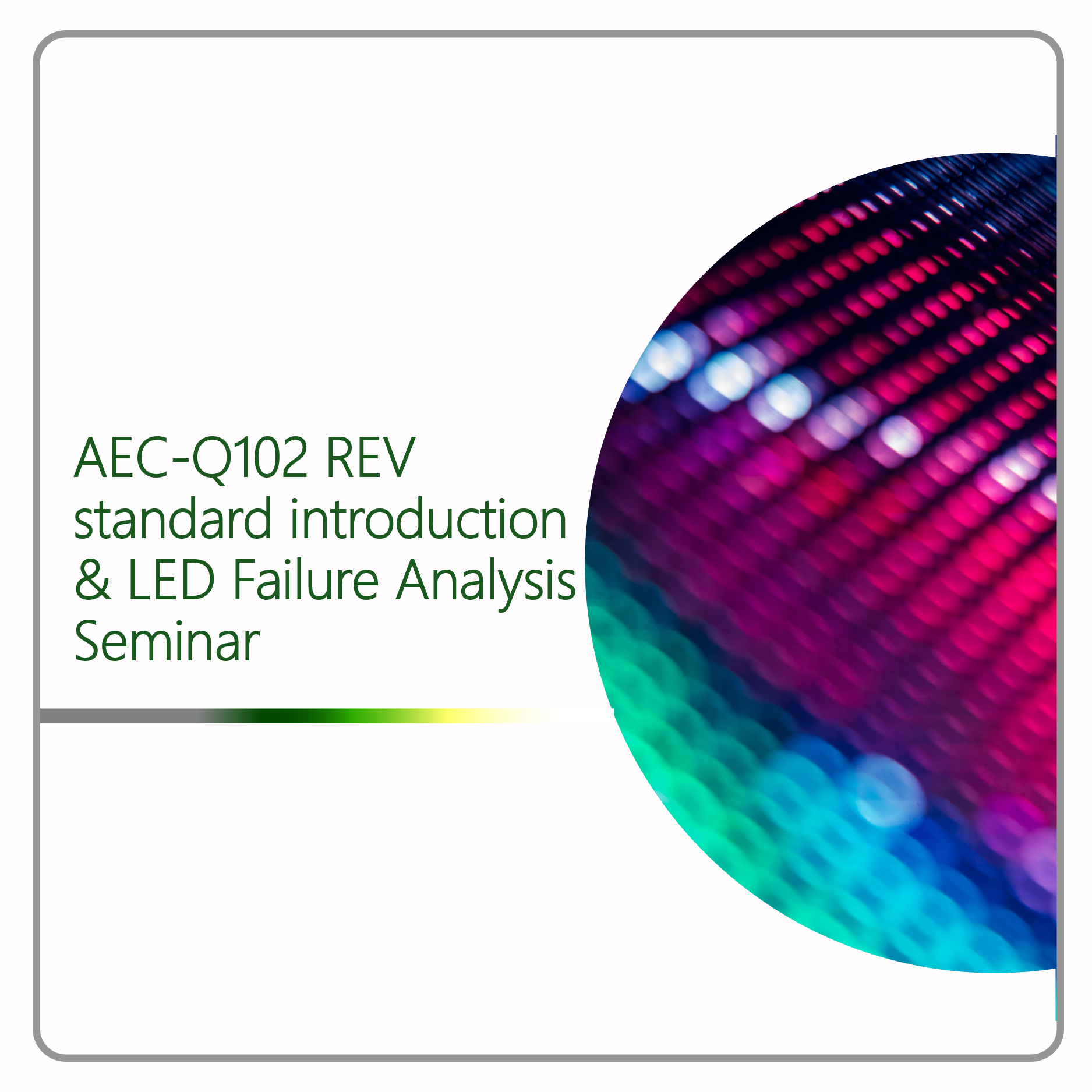 AEC-Q102 REV standard introduction & LED Failure Analysis Seminar